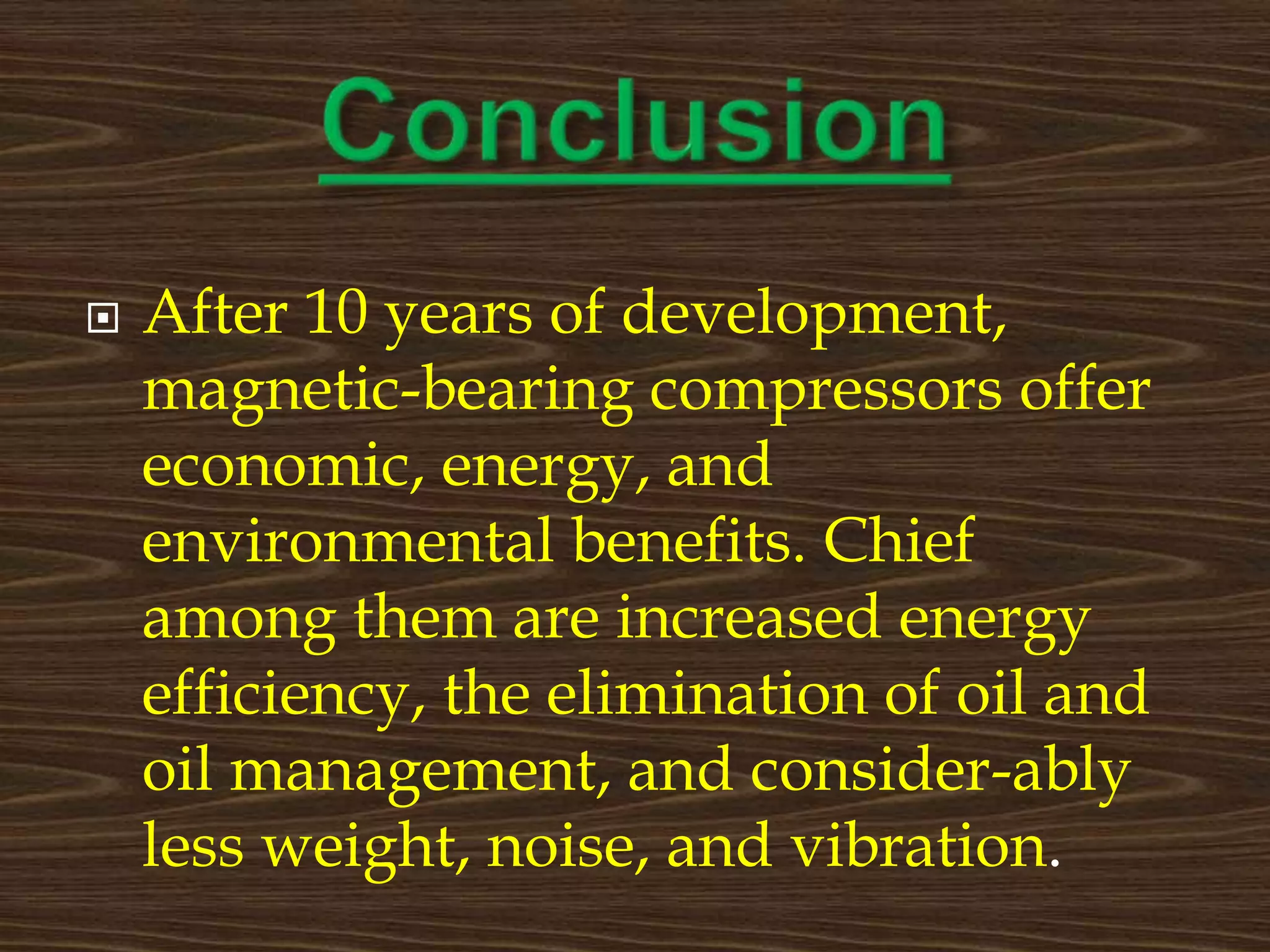 Conclusion

After 10 years of development, magnetic-bearing compressors offer economic, energy, and environmental benefits. Chief among them are increased energy efficiency, the elimination of oil and oil management, and consider-ably less weight, noise, and vibration.